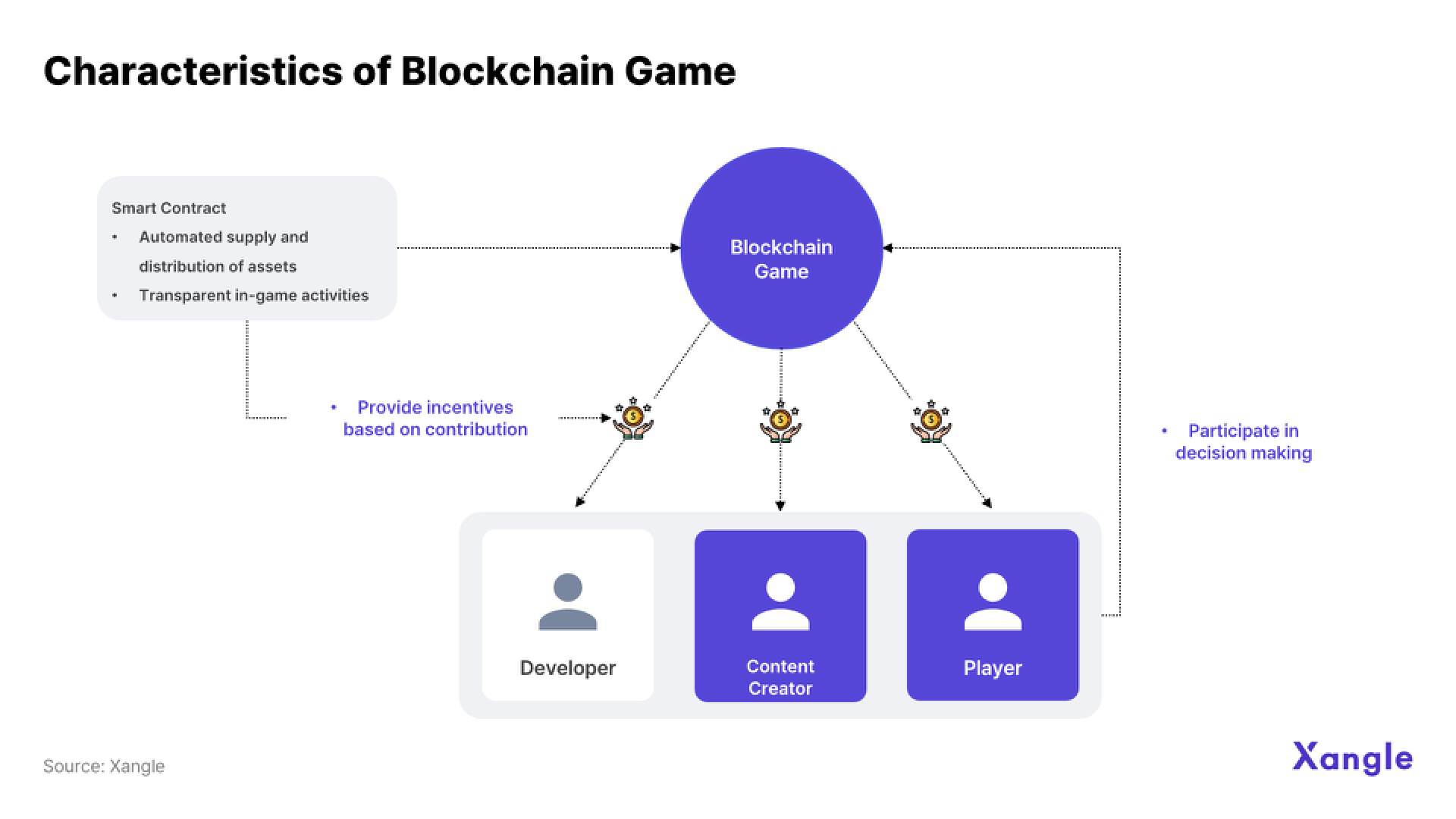 Characteristics of Blockchain Game

Smart Contract
• Automated supply and distribution of assets
• Transparent in-game activities

Blockchain Game

• Provide incentives based on contribution

• Participate in decision making

Developer

Content Creator

Player

Source: Xangle

Xangle